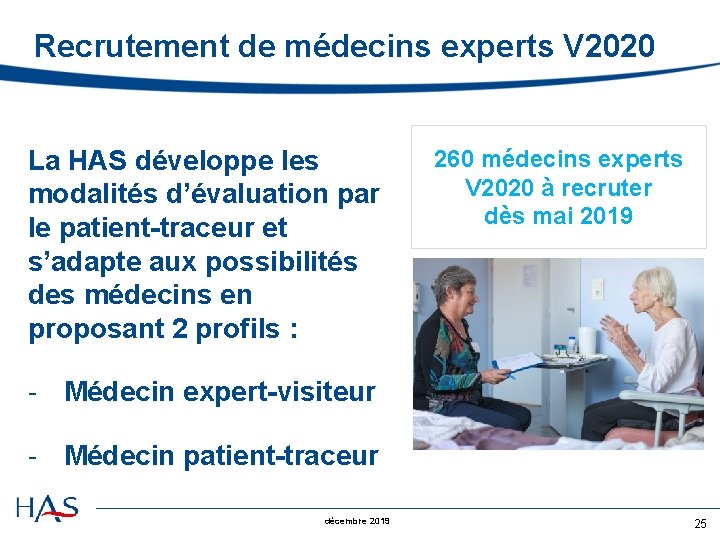 Recrutement de médecins experts V2020

La HAS développe les modalités d'évaluation par le patient-traceur et s'adapte aux possibilités des médecins en proposant 2 profils :

- Médecin expert-visiteur

- Médecin patient-traceur

260 médecins experts V2020 à recruter dès mai 2019

HAS

décembre 2019

25